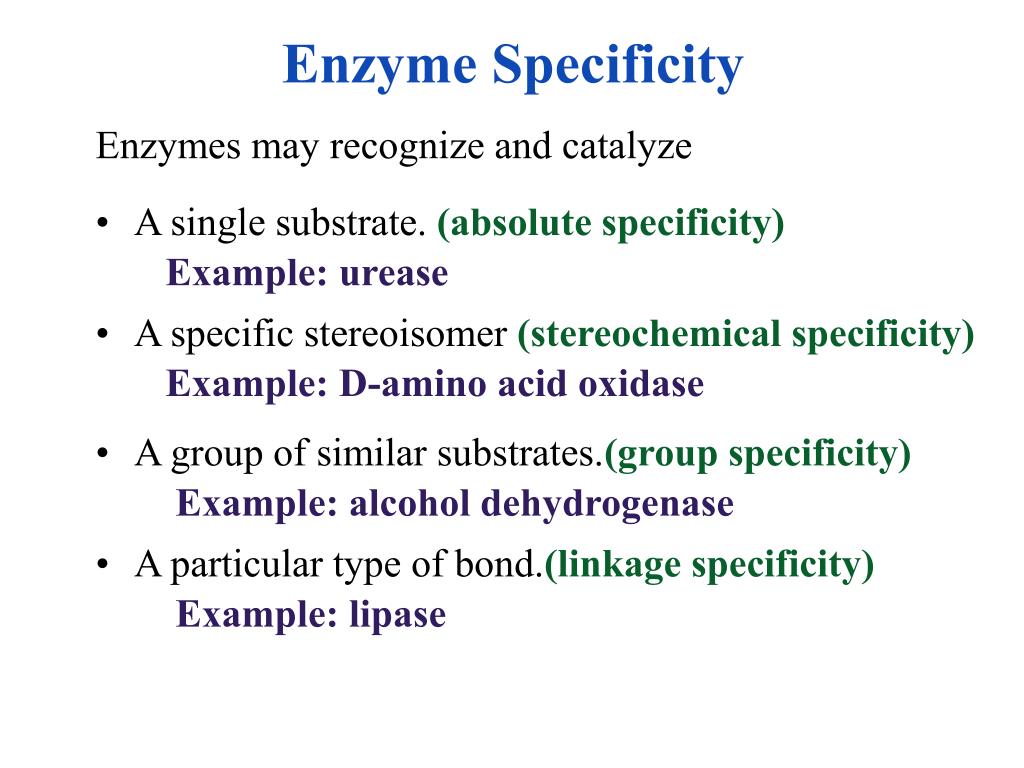 Enzyme Specificity

Enzymes may recognize and catalyze

• A single substrate. (absolute specificity)
Example: urease

• A specific stereoisomer (stereochemical specificity)
Example: D-amino acid oxidase

• A group of similar substrates.(group specificity)
Example: alcohol dehydrogenase

• A particular type of bond.(linkage specificity)
Example: lipase